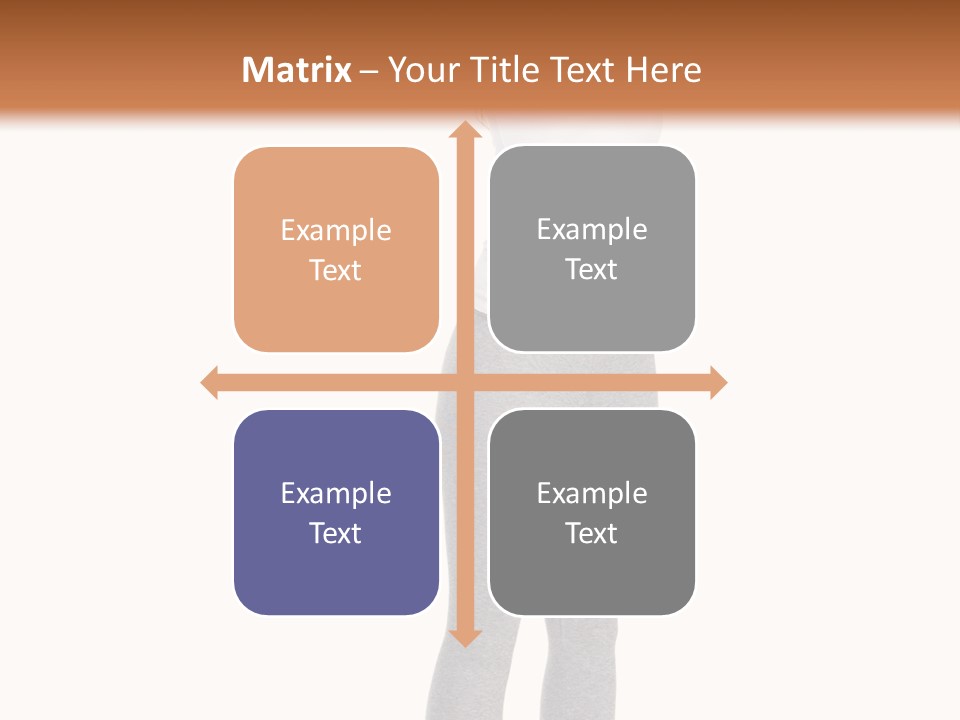 Matrix – Your Title Text Here

Example Text

Example Text

Example Text

Example Text